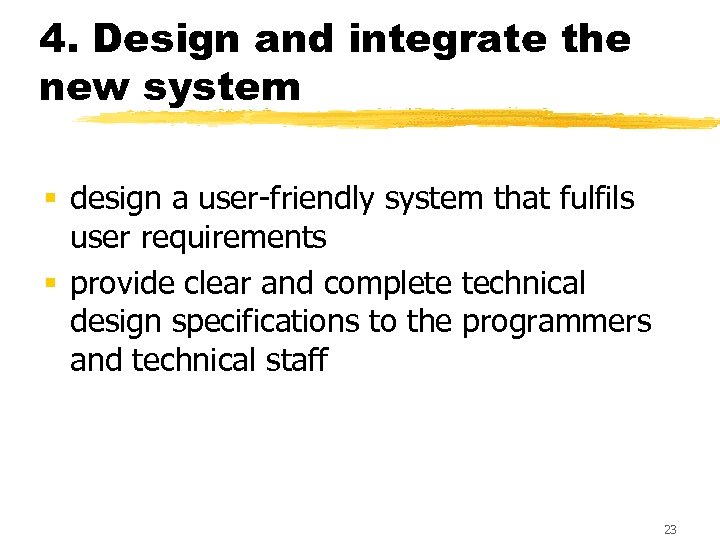 4. Design and integrate the new system

- design a user-friendly system that fulfils user requirements
- provide clear and complete technical design specifications to the programmers and technical staff

23